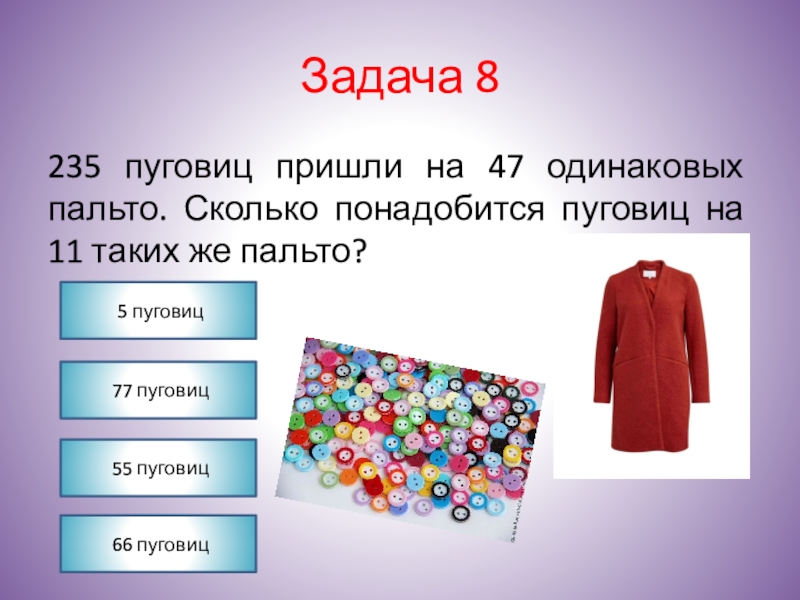 Задача 8

235 пуговиц пришли на 47 одинаковых пальто. Сколько понадобится пуговиц на 11 таких же пальто?

5 пуговиц

77 пуговиц

55 пуговиц

66 пуговиц